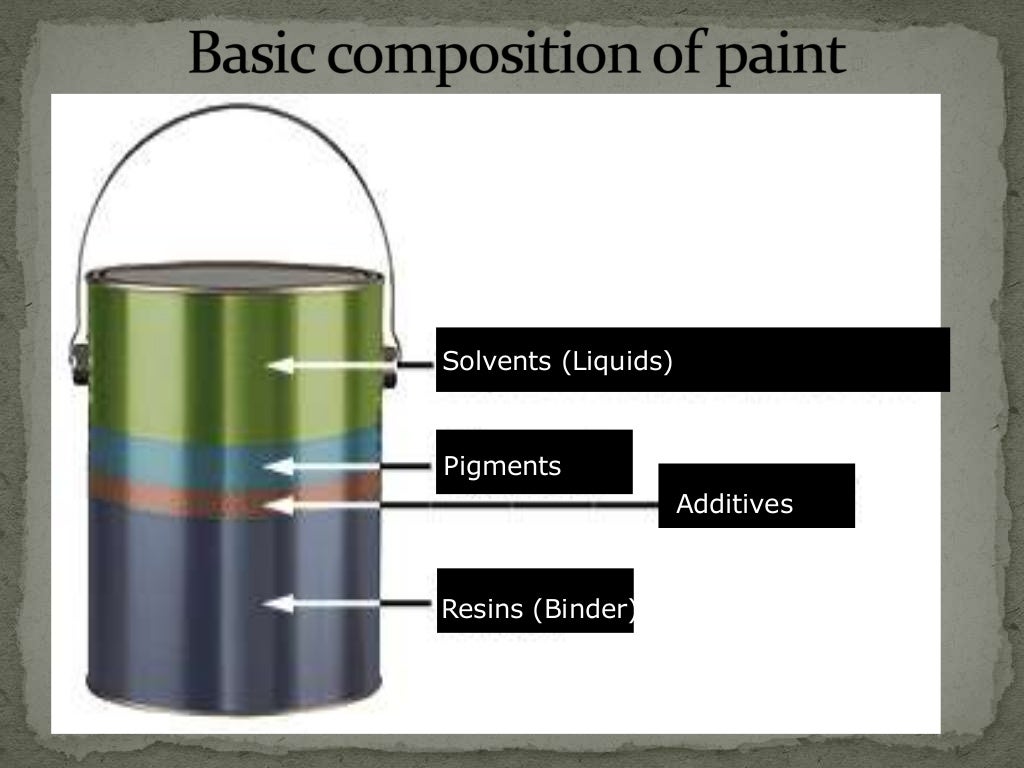 Basic composition of paint

Solvents (Liquids)

Pigments

Additives

Resins (Binder)